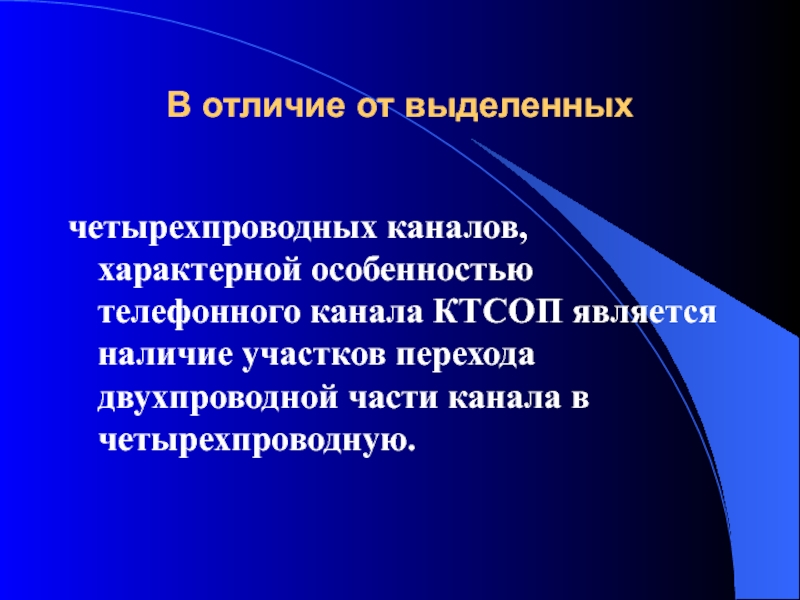 В отличие от выделенных

четырехпроводных каналов, характерной особенностью телефонного канала КТСОП является наличие участков перехода двухпроводной части канала в четырехпроводную.